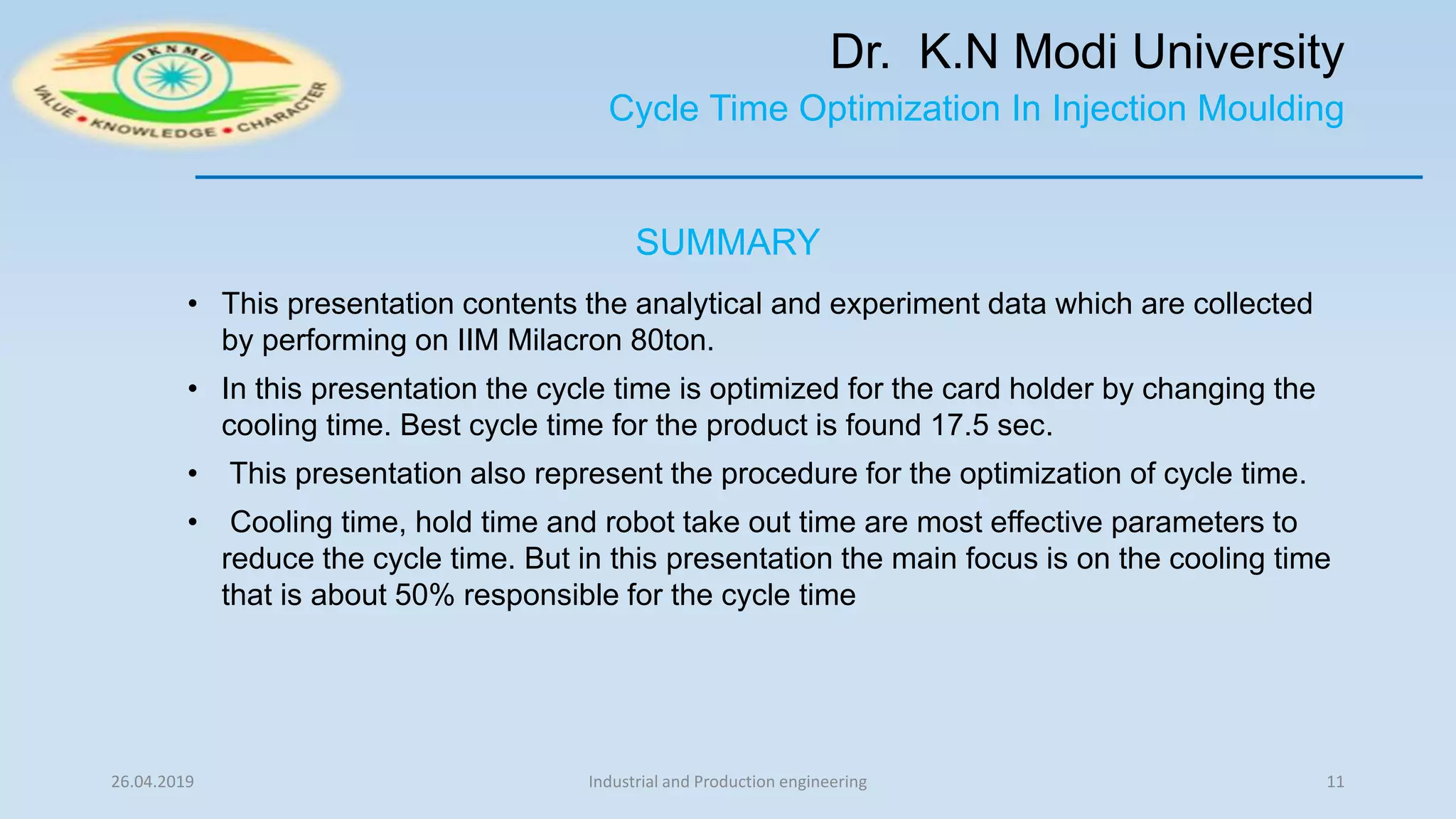 DKNMU

VALUE • KNOWLEDGE • CHARACTER

Dr. K.N Modi University

Cycle Time Optimization In Injection Moulding

SUMMARY

• This presentation contents the analytical and experiment data which are collected by performing on IIM Milacron 80ton.

• In this presentation the cycle time is optimized for the card holder by changing the cooling time. Best cycle time for the product is found 17.5 sec.

• This presentation also represent the procedure for the optimization of cycle time.

• Cooling time, hold time and robot take out time are most effective parameters to reduce the cycle time. But in this presentation the main focus is on the cooling time that is about 50% responsible for the cycle time

26.04.2019

Industrial and Production engineering

11